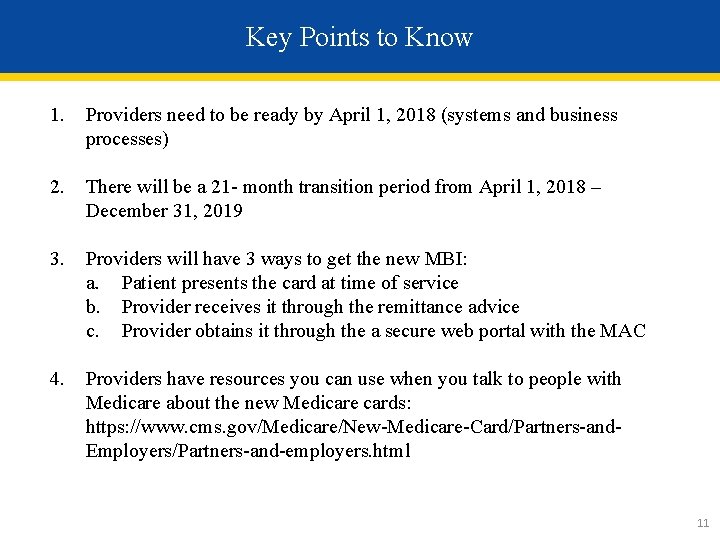 Key Points to Know

1. Providers need to be ready by April 1, 2018 (systems and business processes)

2. There will be a 21- month transition period from April 1, 2018 – December 31, 2019

3. Providers will have 3 ways to get the new MBI:
a. Patient presents the card at time of service
b. Provider receives it through the remittance advice
c. Provider obtains it through the a secure web portal with the MAC

4. Providers have resources you can use when you talk to people with Medicare about the new Medicare cards: https://www.cms.gov/Medicare/New-Medicare-Card/Partners-and-Employers/Partners-and-employers.html

11